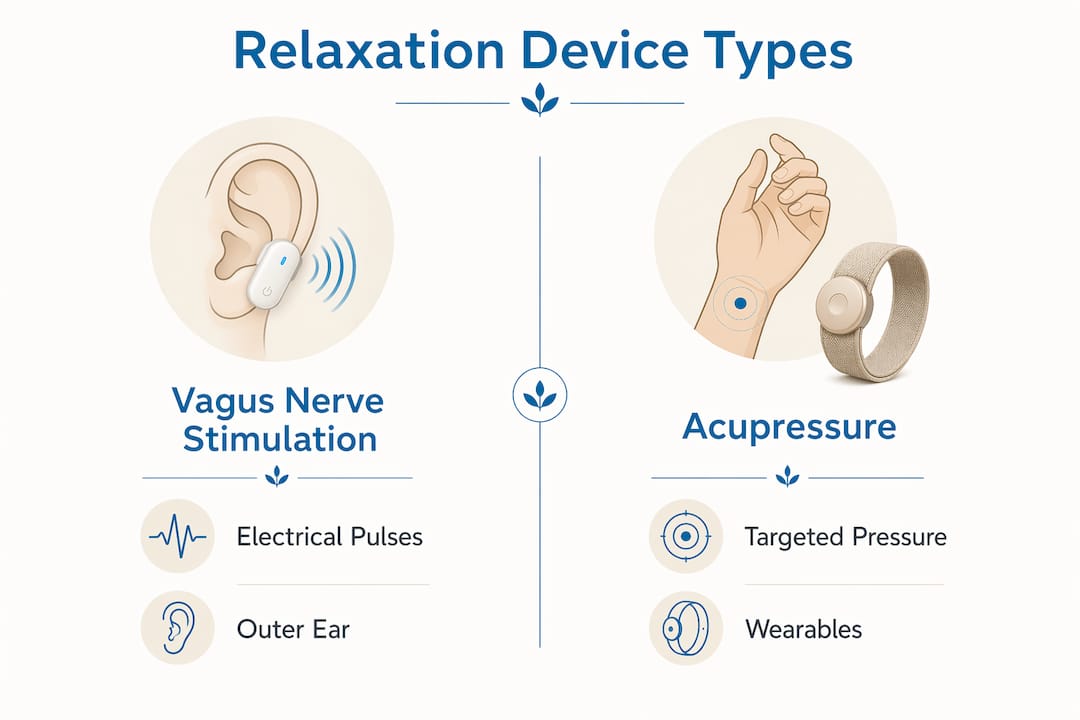 Relaxation Device Types

Vagus Nerve Stimulation

Electrical Pulses

Outer Ear

Acupressure

Targeted Pressure

Wearables